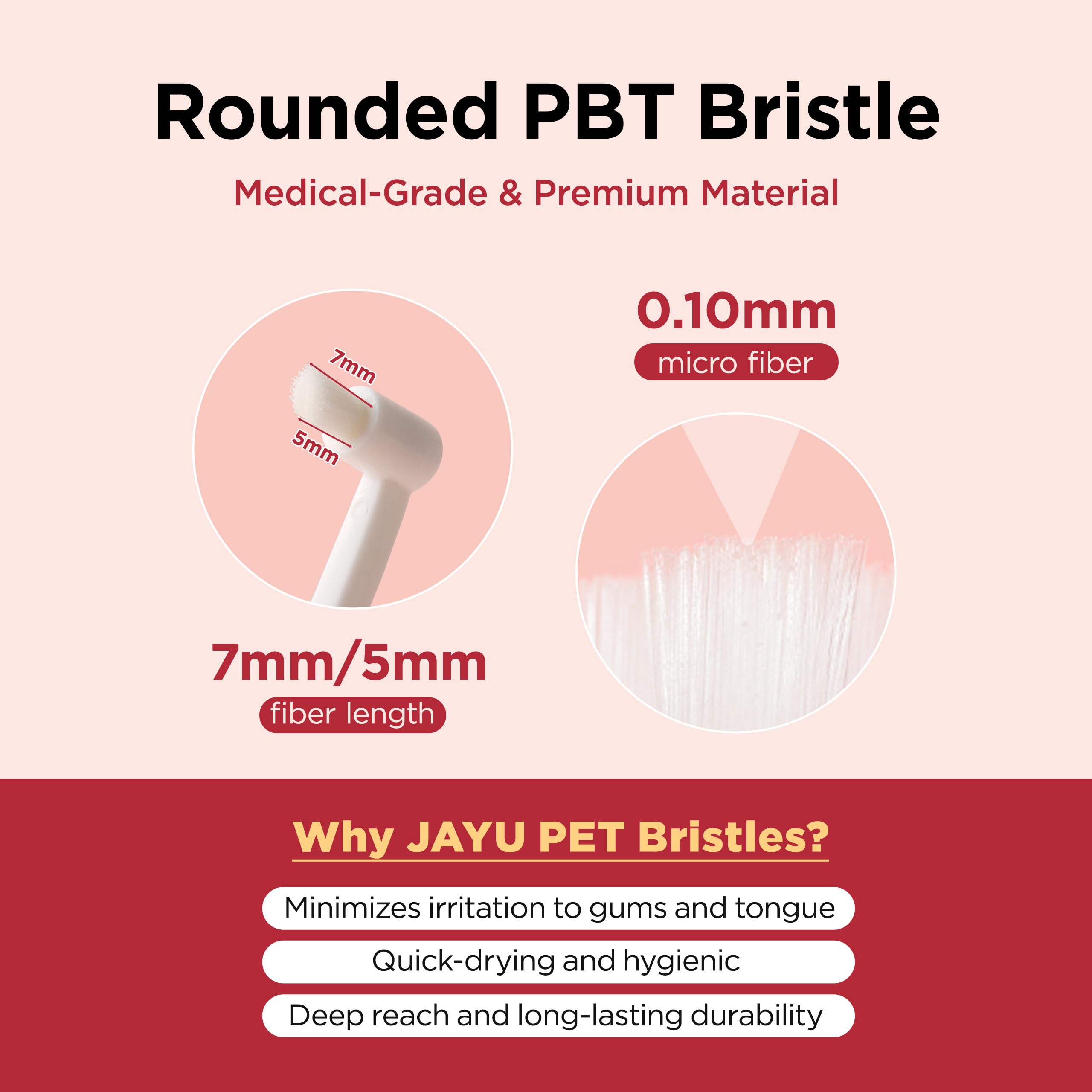 Rounded PBT Bristle

Medical-Grade & Premium Material

7mm

5mm

7mm/5mm

fiber length

0.10mm

micro fiber

Why JAYU PET Bristles?

Minimizes irritation to gums and tongue

Quick-drying and hygienic

Deep reach and long-lasting durability